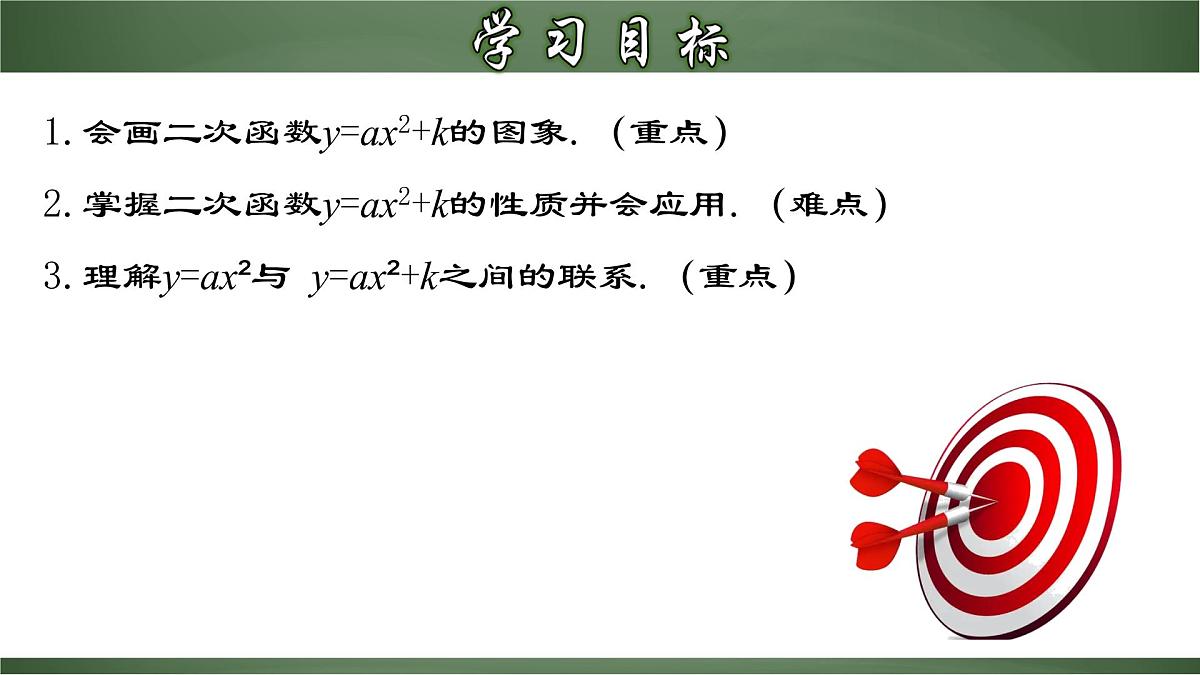 学习目标

1. 会画二次函数$y=ax^2+k$的图象．（重点）

2. 掌握二次函数$y=ax^2+k$的性质并会应用．（难点）

3. 理解$y=ax^2$与 $y=ax^2+k$之间的联系．（重点）